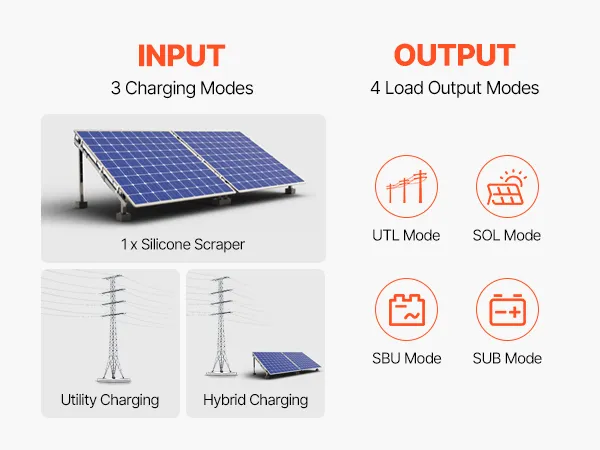 INPUT
3 Charging Modes

1 x Silicone Scraper

Utility Charging

Hybrid Charging

OUTPUT
4 Load Output Modes

UTL Mode

SOL Mode

SBU Mode

SUB Mode